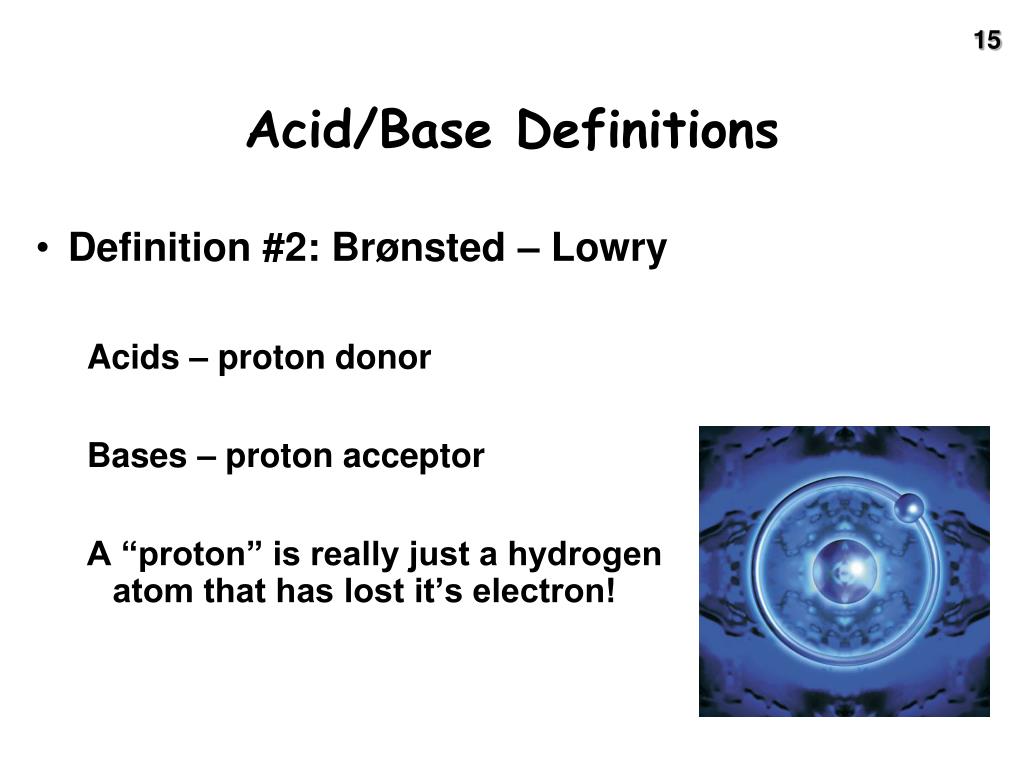 15

Acid/Base Definitions

• Definition #2: Brønsted – Lowry

Acids – proton donor

Bases – proton acceptor

A “proton” is really just a hydrogen atom that has lost it’s electron!